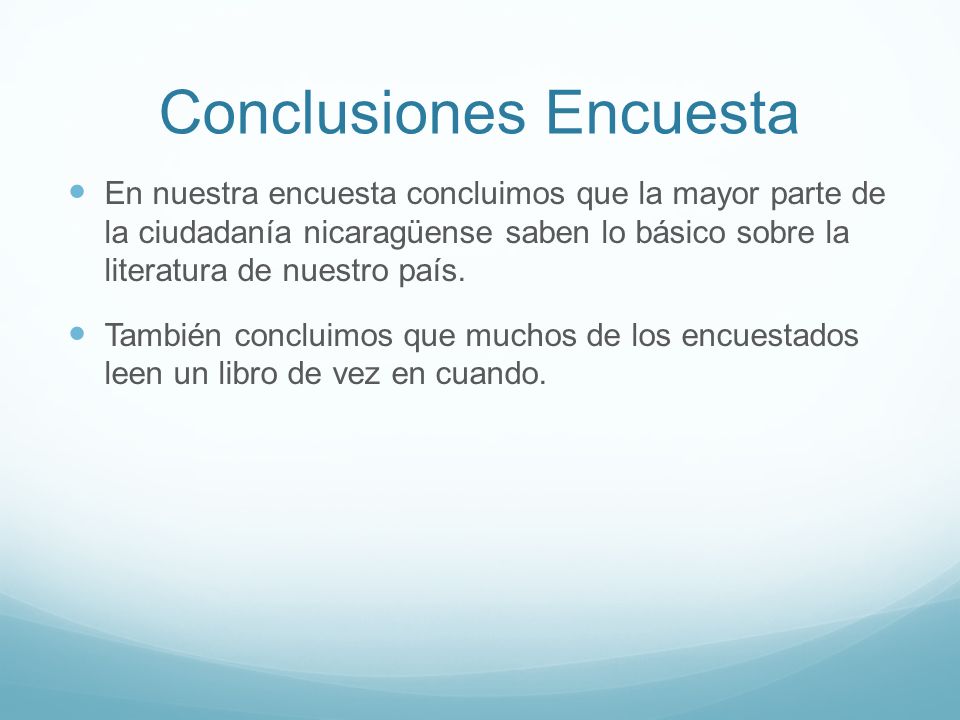 Conclusiones Encuesta

En nuestra encuesta concluimos que la mayor parte de la ciudadanía nicaragüense saben lo básico sobre la literatura de nuestro país.

También concluimos que muchos de los encuestados leen un libro de vez en cuando.